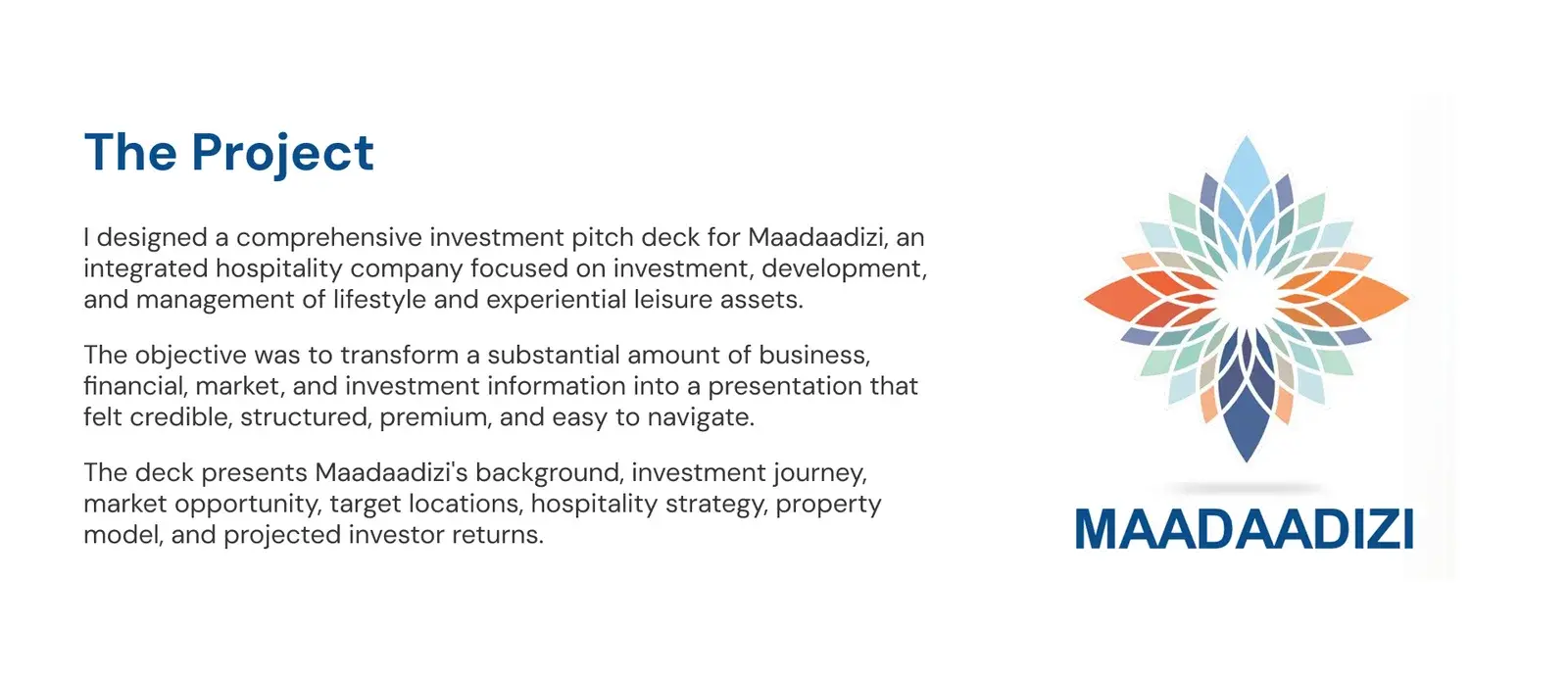 The Project

I designed a comprehensive investment pitch deck for Maadaadizi, an integrated hospitality company focused on investment, development, and management of lifestyle and experiential leisure assets.

The objective was to transform a substantial amount of business, financial, market, and investment information into a presentation that felt credible, structured, premium, and easy to navigate.

The deck presents Maadaadizi's background, investment journey, market opportunity, target locations, hospitality strategy, property model, and projected investor returns.

MAADAADIZI